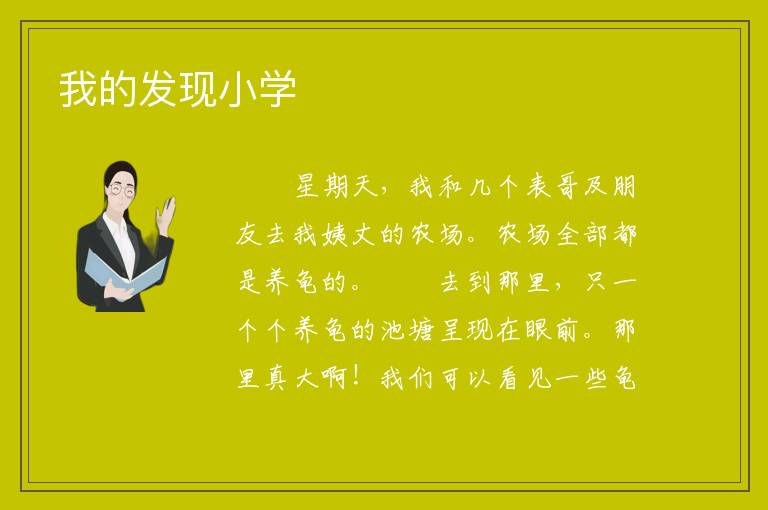 我的发现小学

星期天，我和几个表哥及朋友去我姨丈的农场。农场全部都是养龟的。　　去到那里，只一个个养龟的池塘呈现在眼前。那里真大啊！我们可以看见一些龟